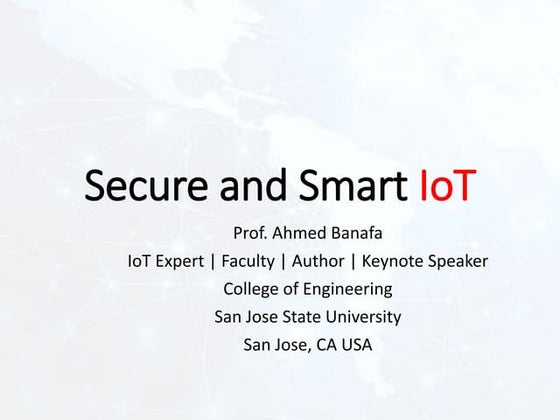 Secure and Smart IoT

Prof. Ahmed Banafa
IoT Expert | Faculty | Author | Keynote Speaker
College of Engineering
San Jose State University
San Jose, CA USA